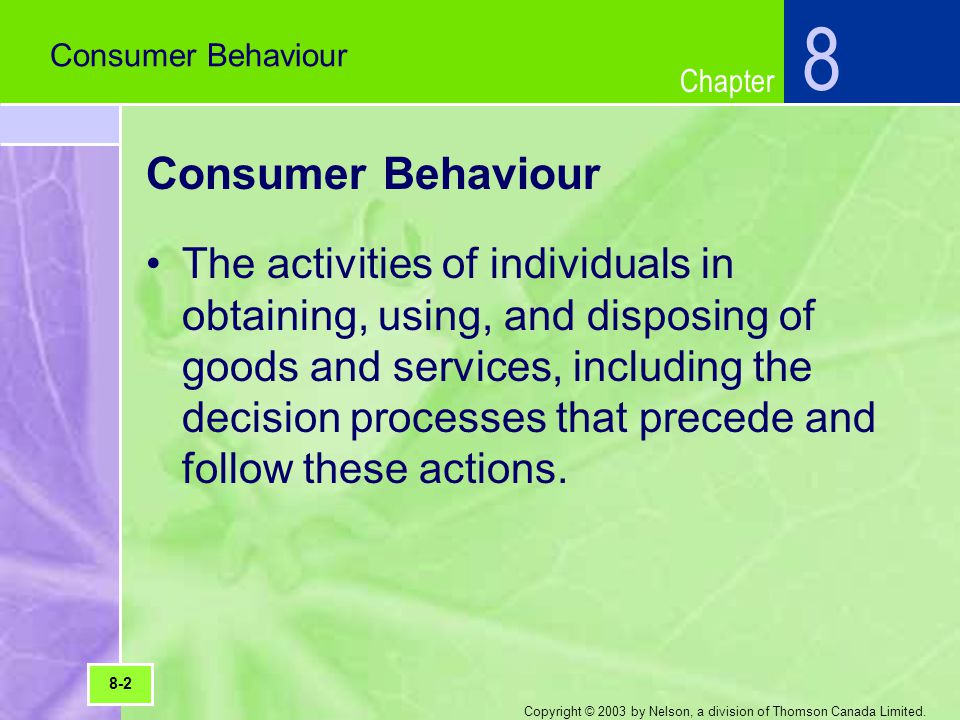 Consumer Behaviour

Chapter 8

Consumer Behaviour

• The activities of individuals in obtaining, using, and disposing of goods and services, including the decision processes that precede and follow these actions.

8-2

Copyright © 2003 by Nelson, a division of Thomson Canada Limited.